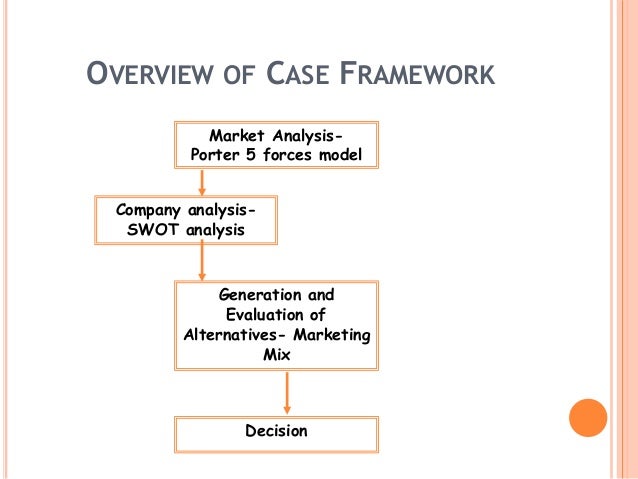 OVERVIEW OF CASE FRAMEWORK

Market Analysis- Porter 5 forces model

Company analysis- SWOT analysis

Generation and Evaluation of Alternatives- Marketing Mix

Decision